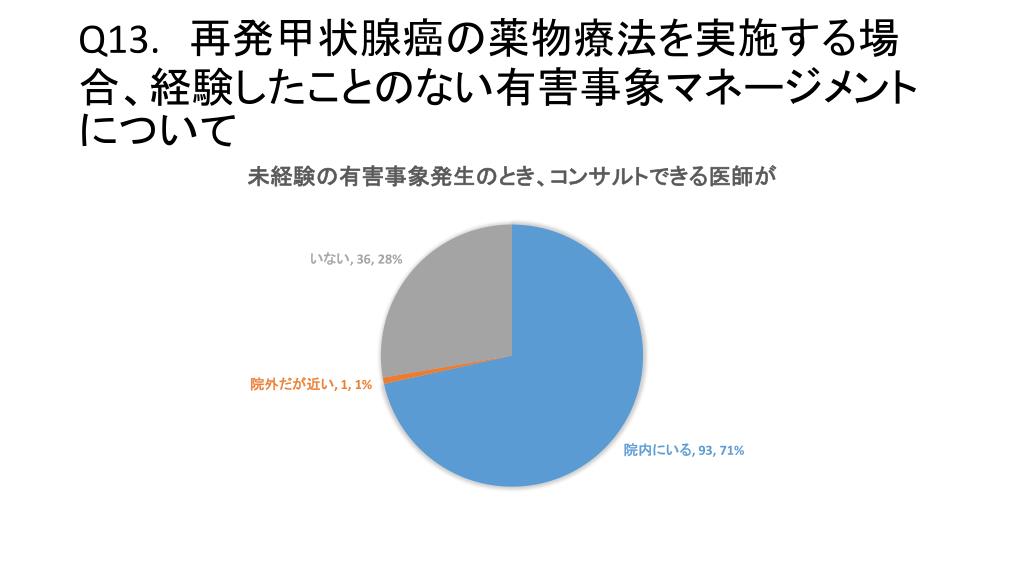 Q13. 再発甲状腺癌の薬物療法を実施する場合、経験したことのない有害事象マネージメントについて

未経験の有害事象発生のとき、コンサルトできる医師が

いない, 36, 28%

院外だが近い, 1, 1%

院内にいる, 93, 71%